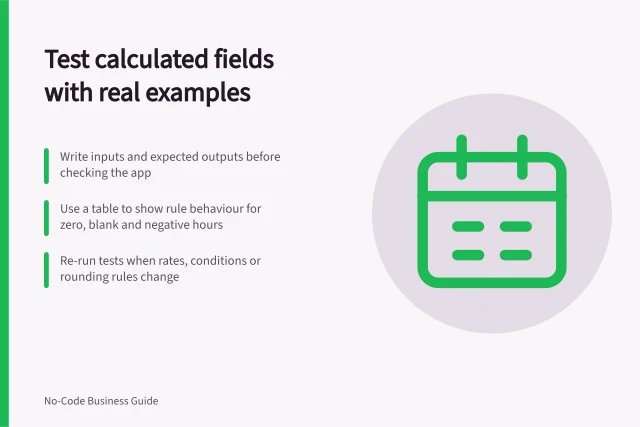 Test calculated fields with real examples

Write inputs and expected outputs before checking the app

Use a table to show rule behaviour for zero, blank and negative hours

Re-run tests when rates, conditions or rounding rules change

No-Code Business Guide